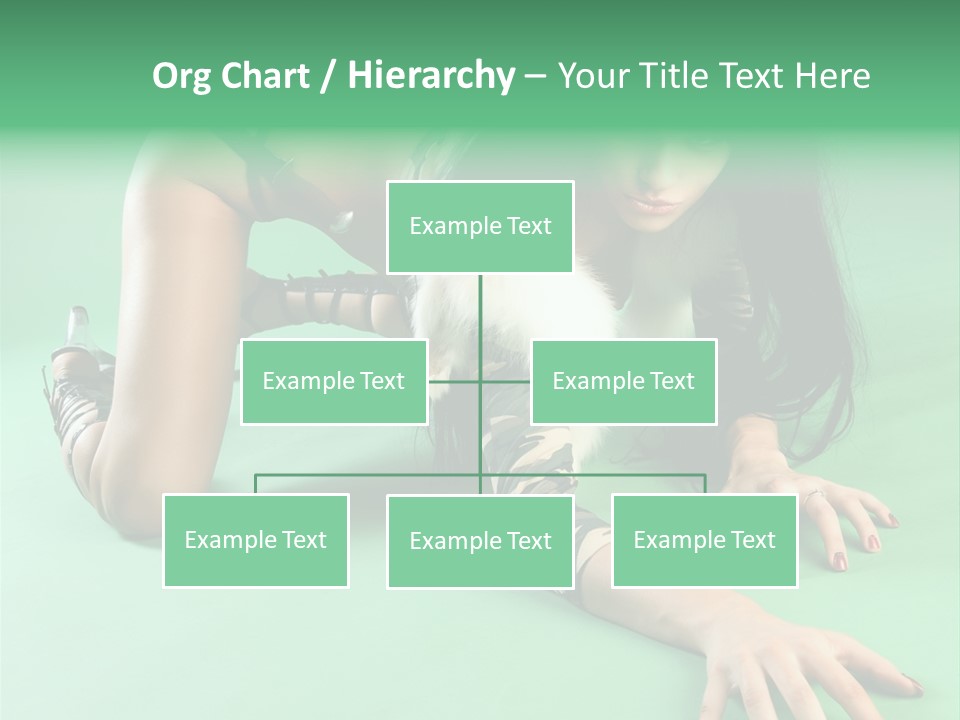 Org Chart / Hierarchy – Your Title Text Here

Example Text

Example Text

Example Text

Example Text

Example Text

Example Text